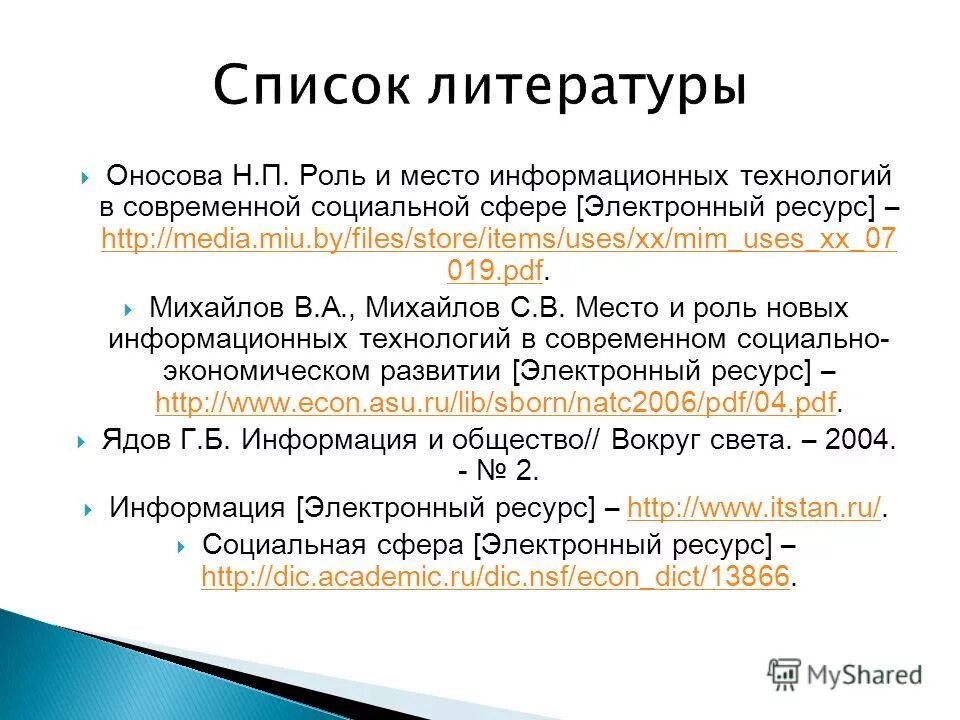 Список литературы

Оносова Н.П. Роль и место информационных технологий в современной социальной сфере [Электронный ресурс] – http://media.miu.by/files/store/items/uses/xx/mim_uses_xx_07019.pdf.

Михайлов В.А., Михайлов С.В. Место и роль новых информационных технологий в современном социально-экономическом развитии [Электронный ресурс] – http://www.econ.asu.ru/lib/sborn/natc2006/pdf/04.pdf.

Ядов Г.Б. Информация и общество// Вокруг света. – 2004. - № 2.

Информация [Электронный ресурс] – http://www.itstan.ru/.

Социальная сфера [Электронный ресурс] – http://dic.academic.ru/dic.nsf/econ_dict/13866.

MyShared